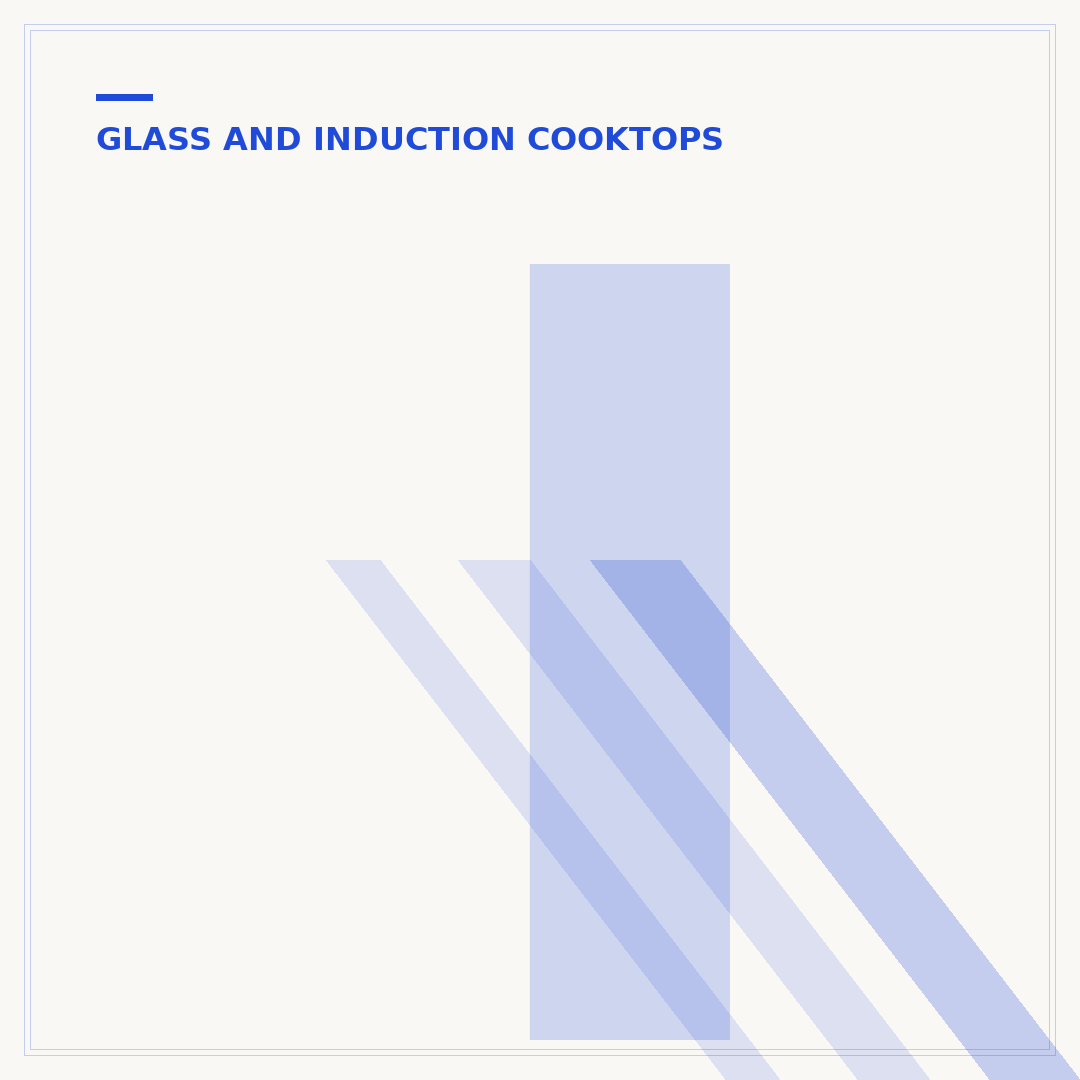 GLASS AND INDUCTION COOKTOPS